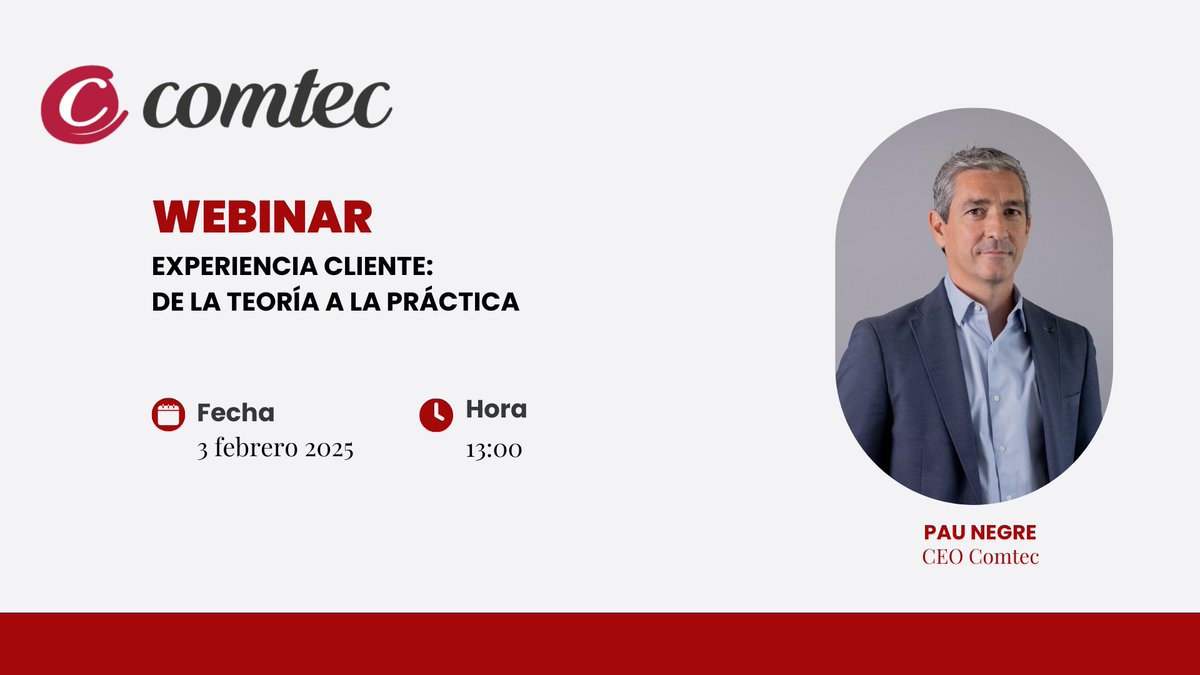 comtec

WEBINAR

EXPERIENCIA CLIENTE:
DE LA TEORÍA A LA PRÁCTICA

Fecha
3 febrero 2025

Hora
13:00

PAU NEGRE
CEO Comtec